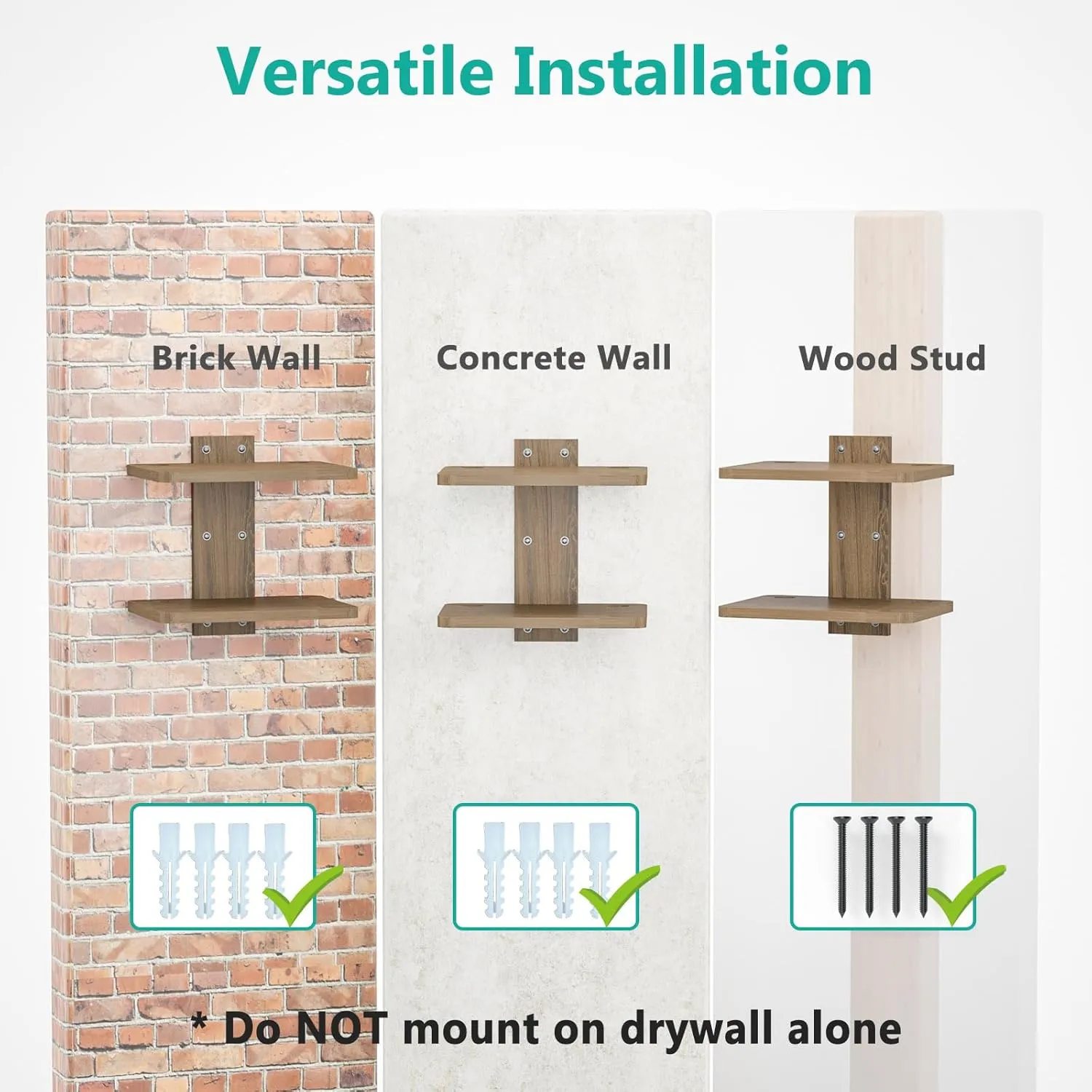 Versatile Installation

Brick Wall

Concrete Wall

Wood Stud

* Do NOT mount on drywall alone